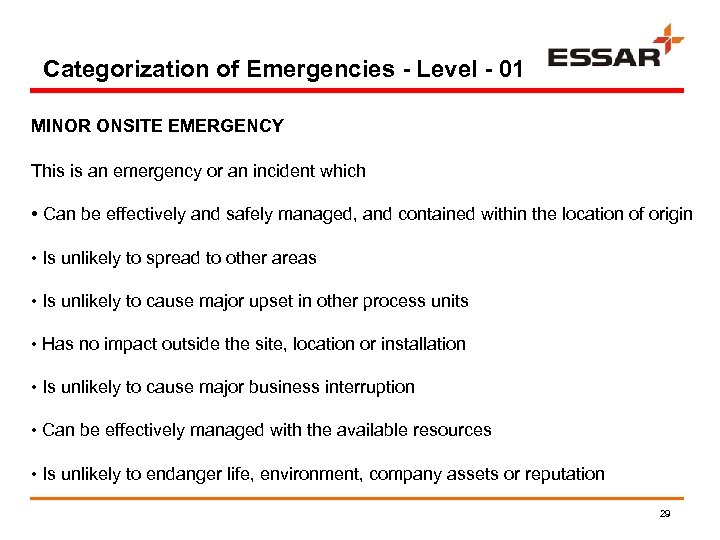 Categorization of Emergencies - Level - 01

ESSAR

MINOR ONSITE EMERGENCY

This is an emergency or an incident which

• Can be effectively and safely managed, and contained within the location of origin

• Is unlikely to spread to other areas

• Is unlikely to cause major upset in other process units

• Has no impact outside the site, location or installation

• Is unlikely to cause major business interruption

• Can be effectively managed with the available resources

• Is unlikely to endanger life, environment, company assets or reputation

29